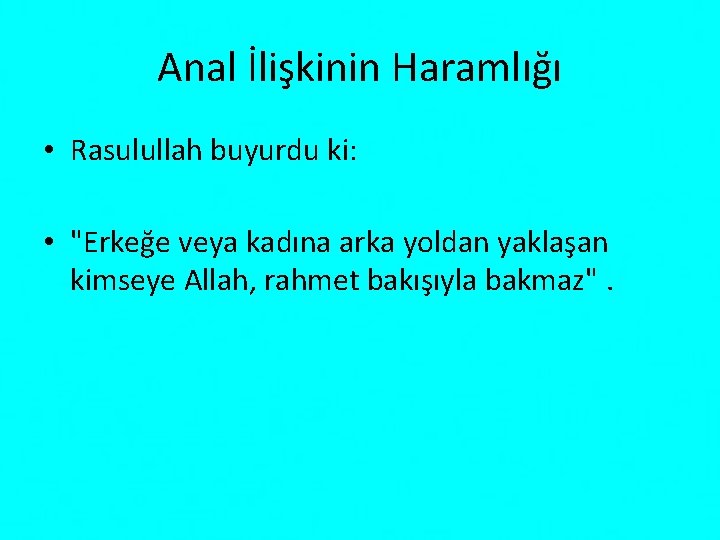 Anal İlişkinin Haramlığı

• Rasulullah buyurdu ki:

• "Erkeğe veya kadına arka yoldan yaklaşan kimseye Allah, rahmet bakışıyla bakmaz" .